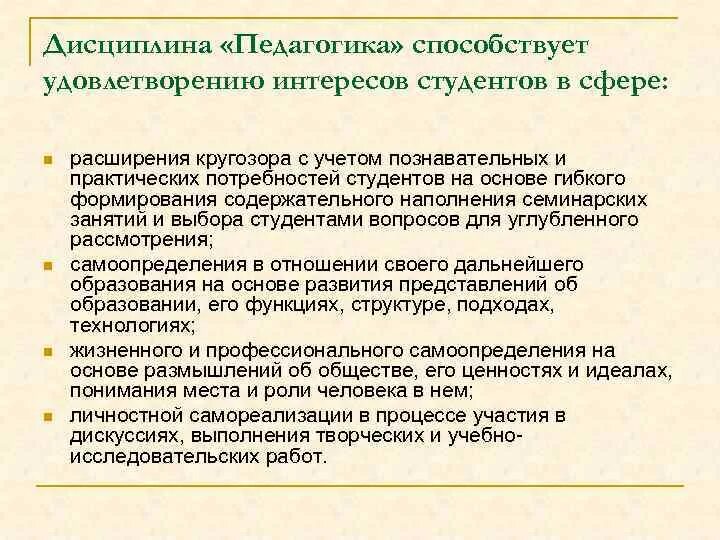 Дисциплина «Педагогика» способствует удовлетворению интересов студентов в сфере:

- расширения кругозора с учетом познавательных и практических потребностей студентов на основе гибкого формирования содержательного наполнения семинарских занятий и выбора студентами вопросов для углубленного рассмотрения;
- самоопределения в отношении своего дальнейшего образования на основе развития представлений об образовании, его функциях, структуре, подходах, технологиях;
- жизненного и профессионального самоопределения на основе размышлений об обществе, его ценностях и идеалах, понимания места и роли человека в нем;
- личностной самореализации в процессе участия в дискуссиях, выполнения творческих и учебно-исследовательских работ.